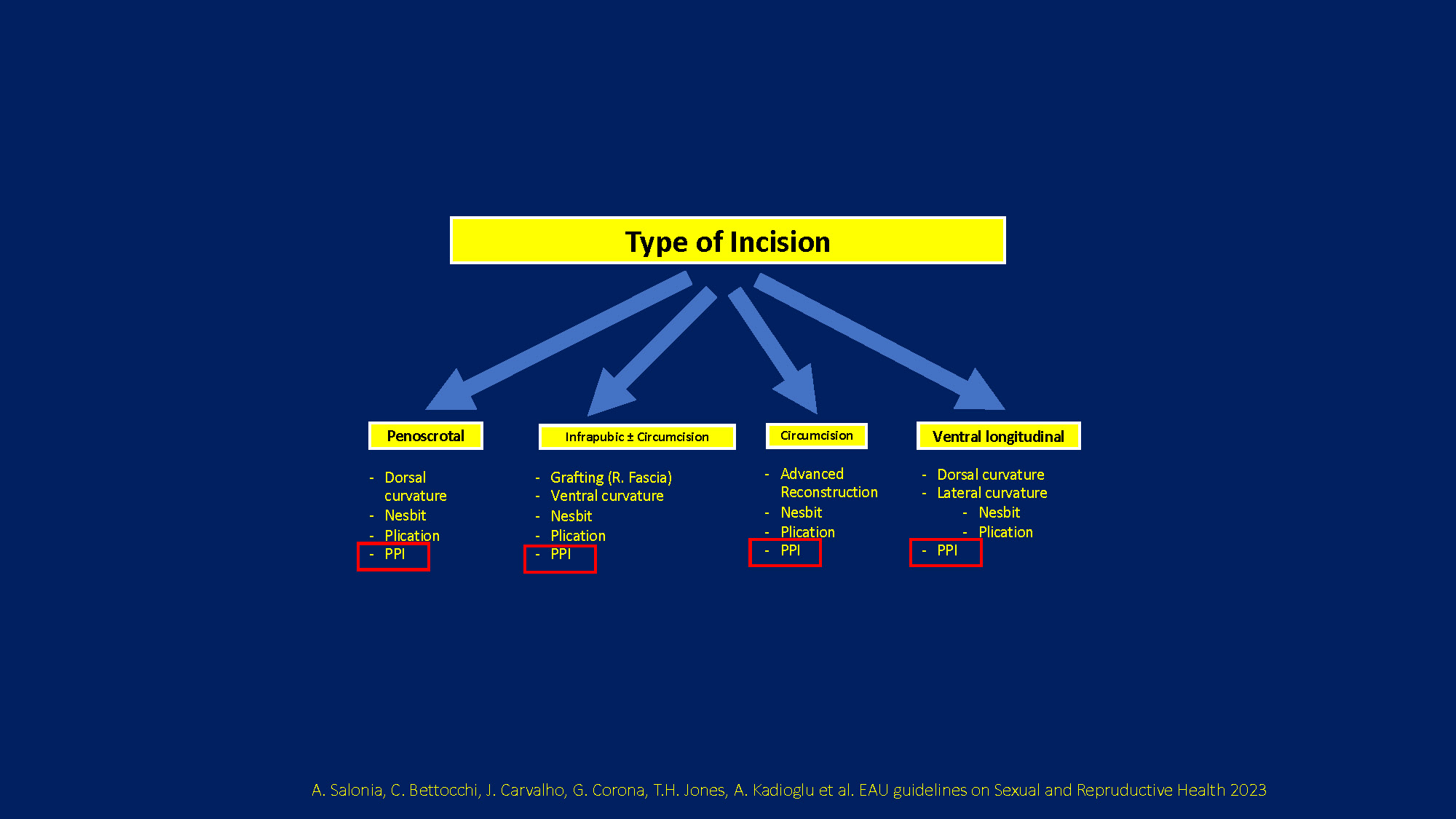 Type of Incision

Penoscrotal

- Dorsal curvature
- Nesbit
- Plication
- PPI

Infrapubic ± Circumcision

- Grafting (R. Fascia)
- Ventral curvature
- Nesbit
- Plication
- PPI

Circumcision

- Advanced Reconstruction
- Nesbit
- Plication
- PPI

Ventral longitudinal

- Dorsal curvature
- Lateral curvature
  - Nesbit
  - Plication
- PPI

A. Salonia, C. Bettocchi, J. Carvalho, G. Corona, T.H. Jones, A. Kadioglu et al. EAU guidelines on Sexual and Repruductive Health 2023